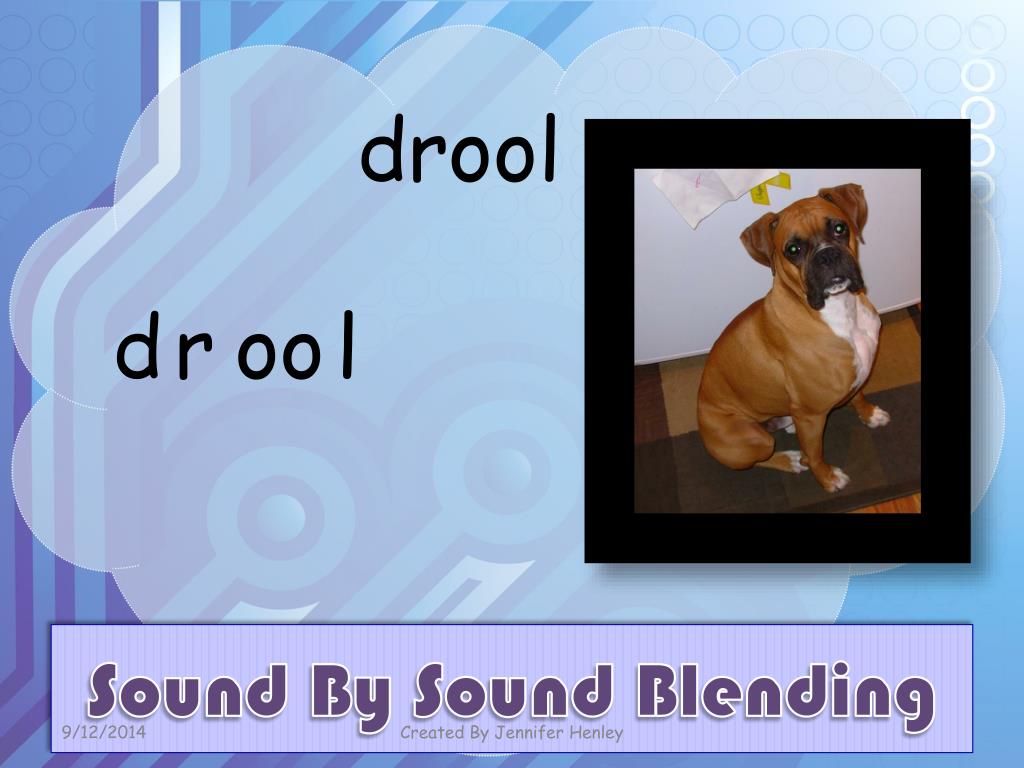 drool

d r oo l

Sound By Sound Blending

9/12/2014

Created By Jennifer Henley